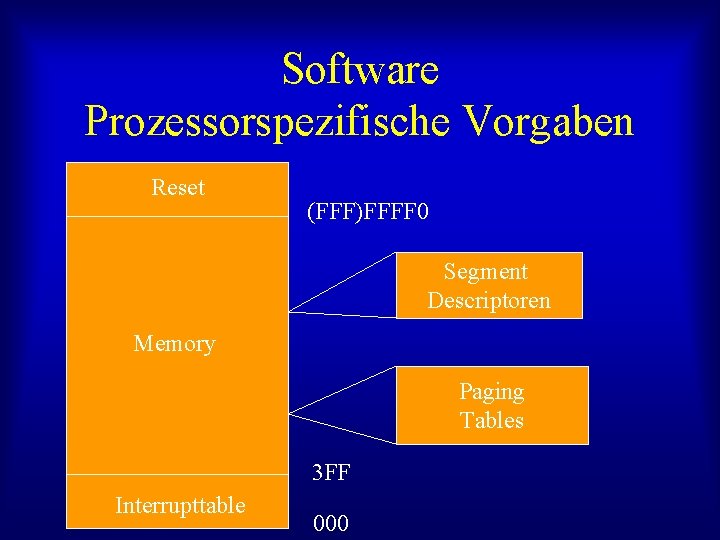 Software
Prozessorspezifische Vorgaben

Reset

(FFF)FFFF0

Segment Descriptoren

Memory

Paging Tables

3FF

Interrupttable

000